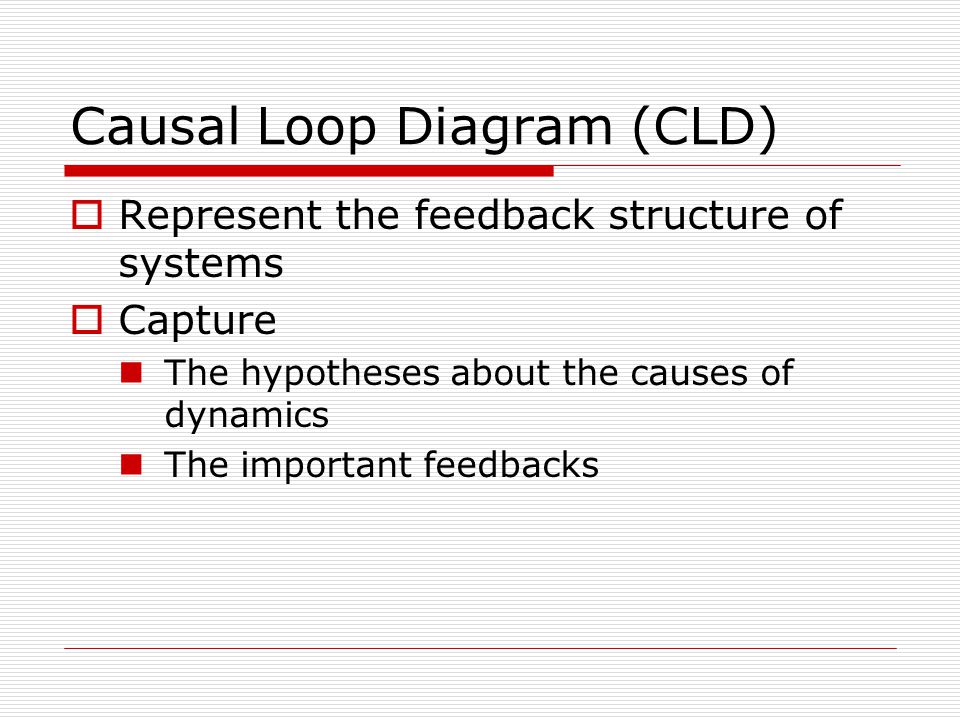 Causal Loop Diagram (CLD)

Represent the feedback structure of systems

Capture

The hypotheses about the causes of dynamics

The important feedbacks